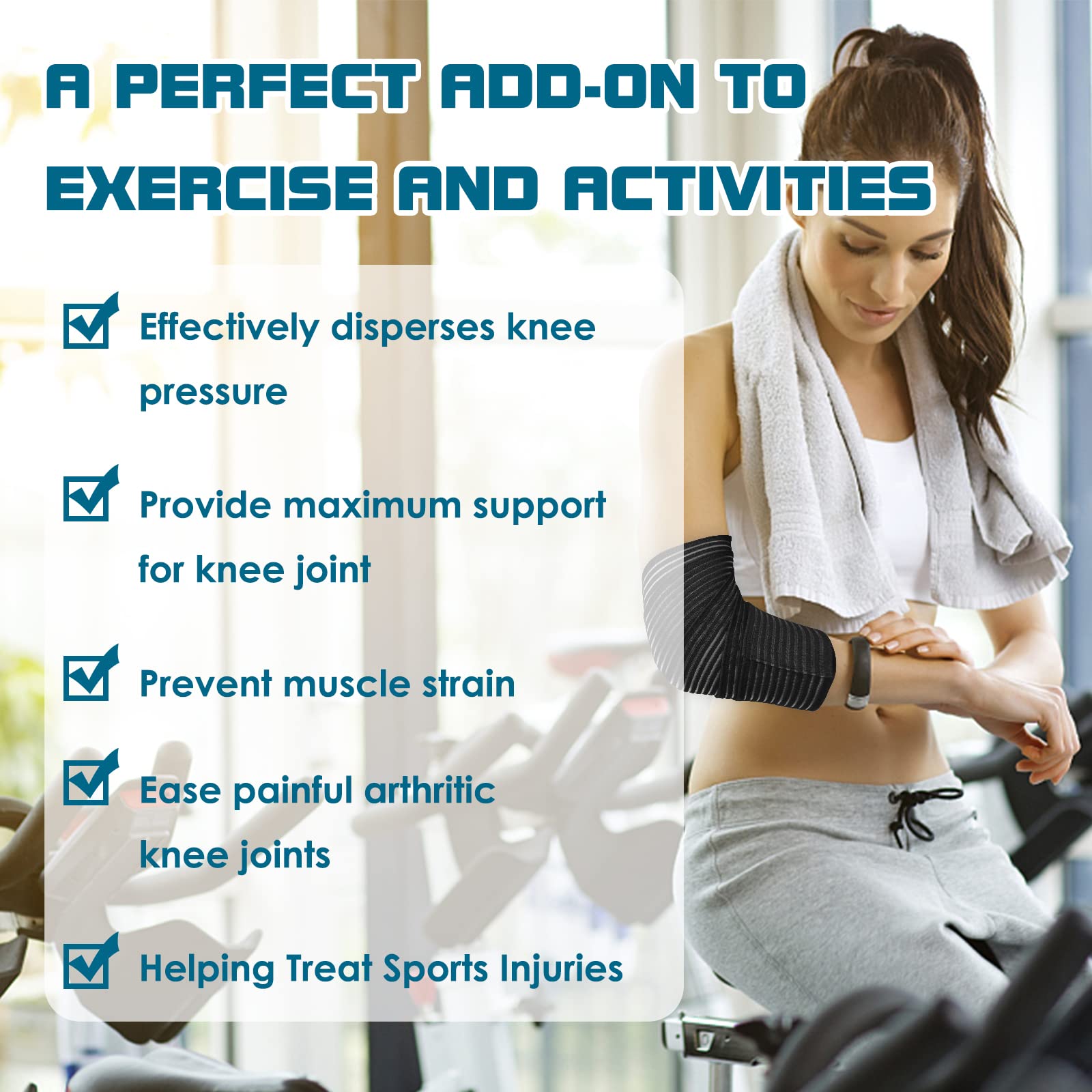 A PERFECT ADD-ON TO EXERCISE AND ACTIVITIES

Effectively disperses knee pressure

Provide maximum support for knee joint

Prevent muscle strain

Ease painful arthritic knee joints

Helping Treat Sports Injuries